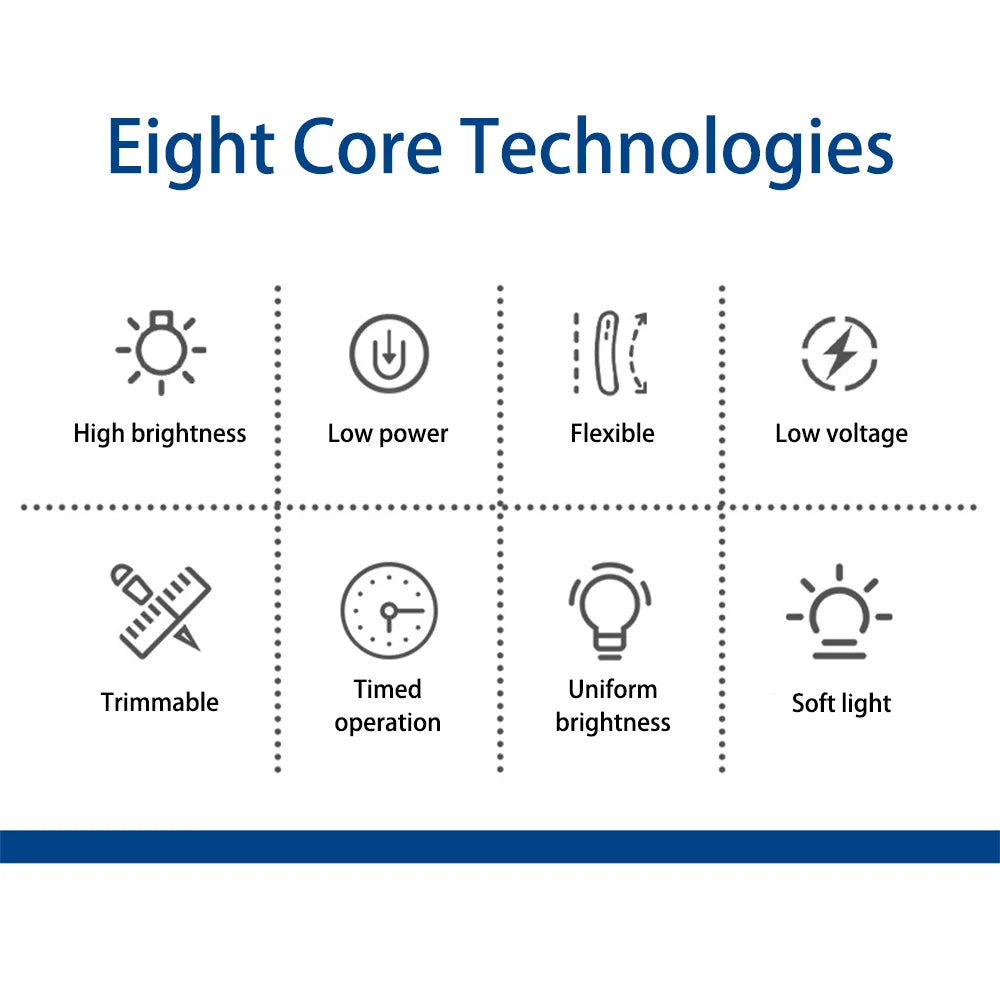 Eight Core Technologies

High brightness

Low power

Flexible

Low voltage

Trimmable

Timed operation

Uniform brightness

Soft light